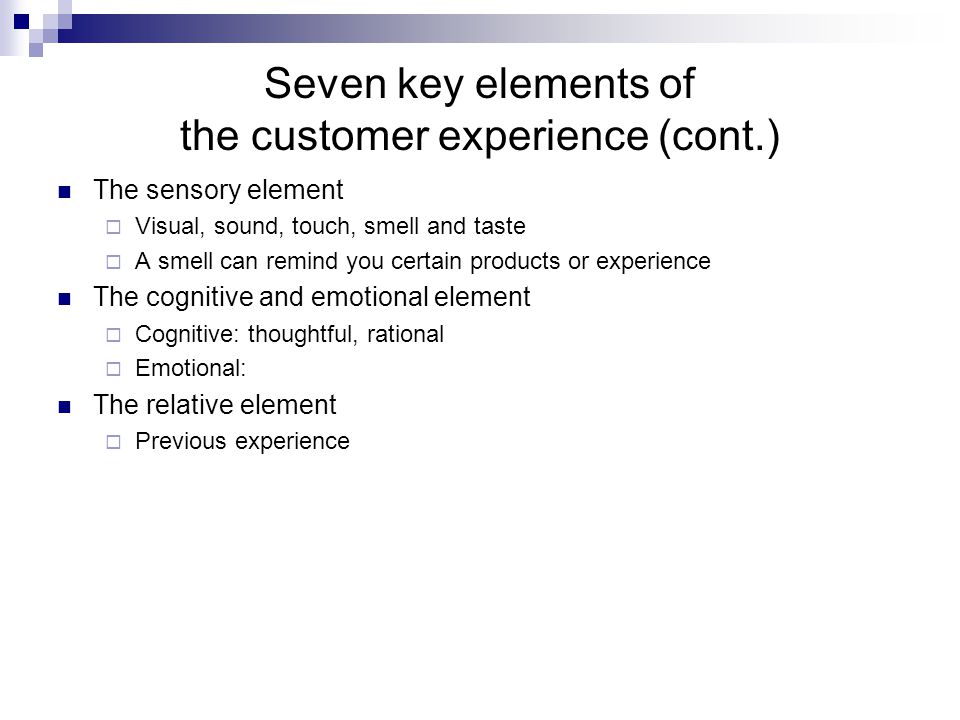 Seven key elements of the customer experience (cont.)

- The sensory element
  - Visual, sound, touch, smell and taste
  - A smell can remind you certain products or experience
- The cognitive and emotional element
  - Cognitive: thoughtful, rational
  - Emotional:
- The relative element
  - Previous experience